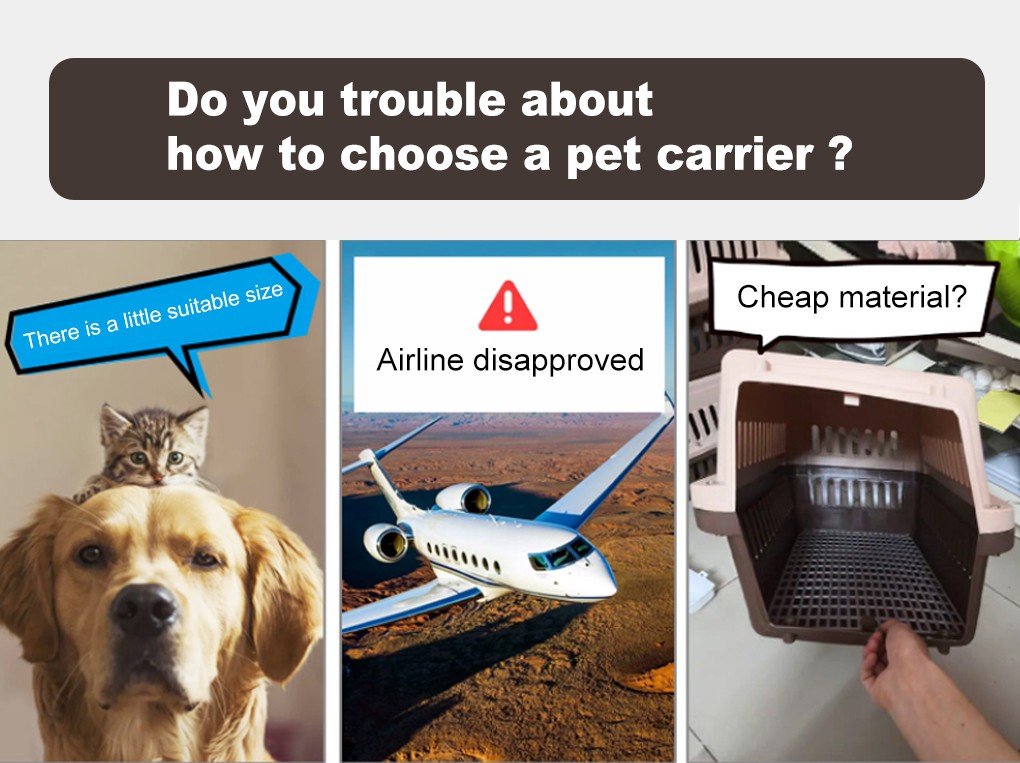 Do you trouble about how to choose a pet carrier ?

There is a little suitable size

Airline disapproved

Cheap material?